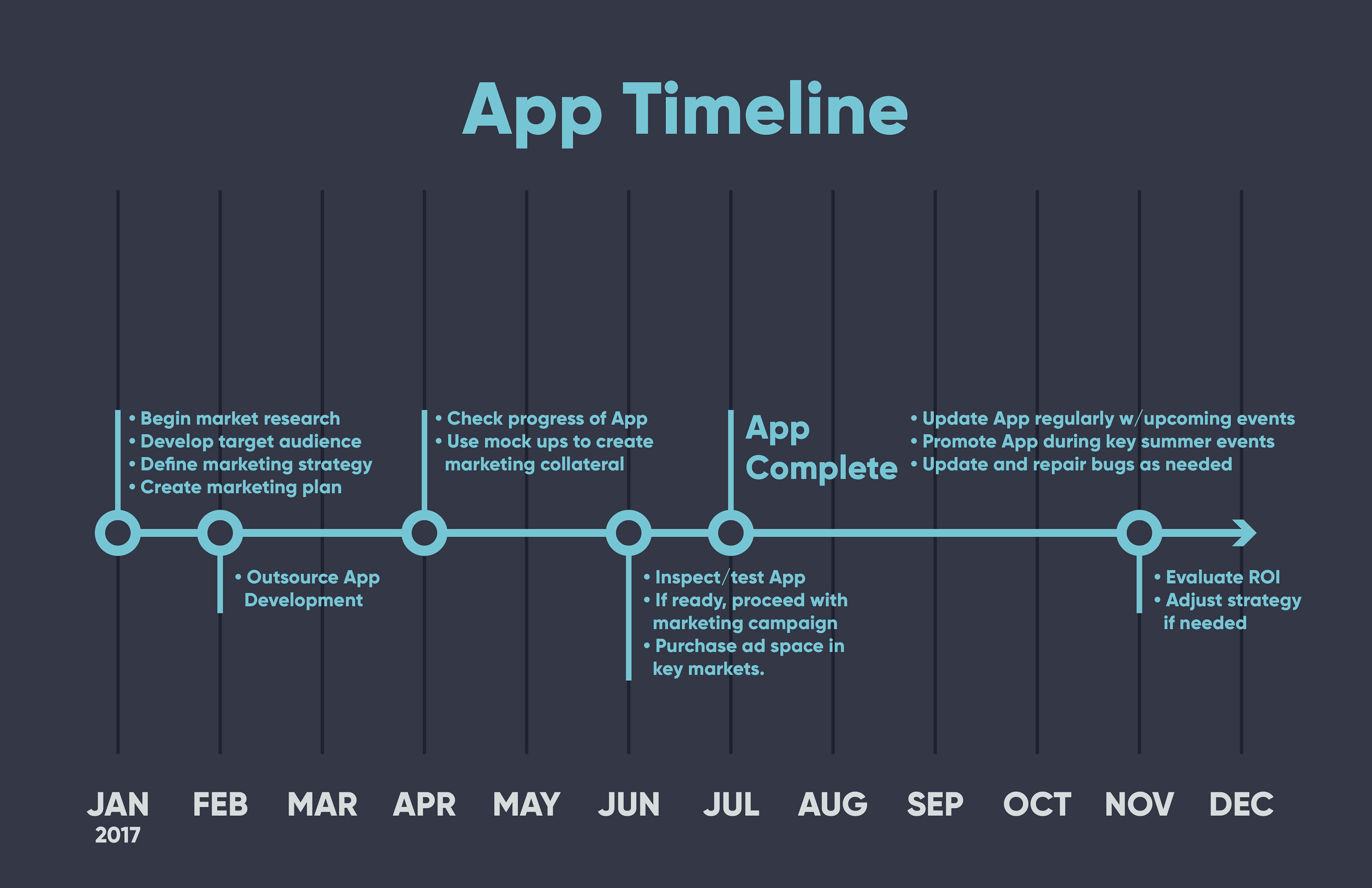 App Timeline

• Begin market research
• Develop target audience
• Define marketing strategy
• Create marketing plan

• Outsource App Development

• Check progress of App
• Use mock ups to create marketing collateral

• Inspect/test App
• If ready, proceed with marketing campaign
• Purchase ad space in key markets.

App Complete

• Update App regularly w/upcoming events
• Promote App during key summer events
• Update and repair bugs as needed

• Evaluate ROI
• Adjust strategy if needed

JAN 2017 FEB MAR APR MAY JUN JUL AUG SEP OCT NOV DEC